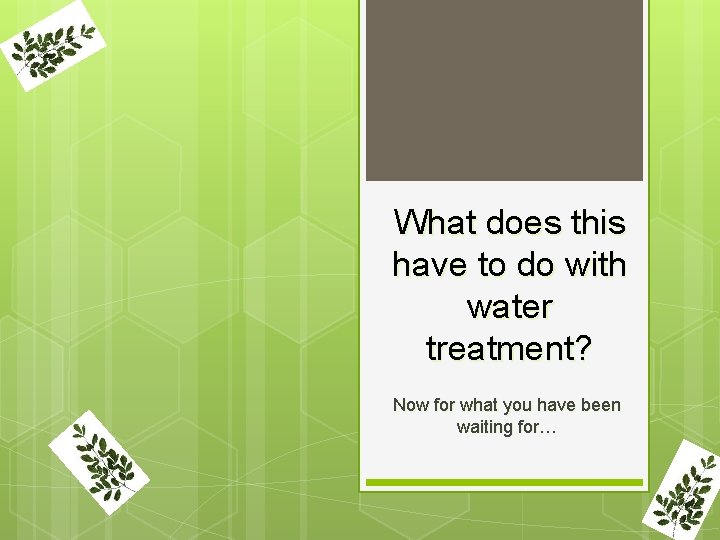 What does this have to do with water treatment?

Now for what you have been waiting for…